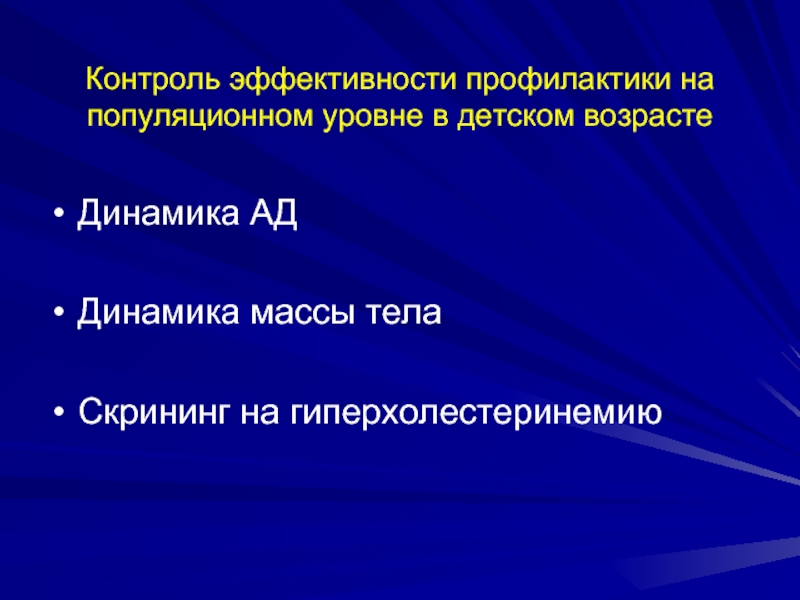 Контроль эффективности профилактики на популяционном уровне в детском возрасте

• Динамика АД

• Динамика массы тела

• Скрининг на гиперхолестеринемию